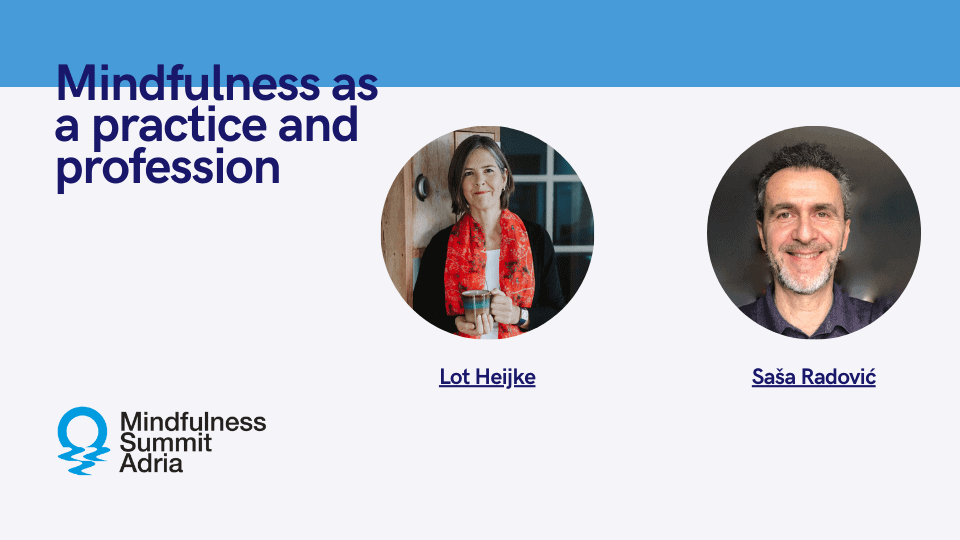 Mindfulness as a practice and profession

Lot Heijke

Saša Radović

Mindfulness Summit Adria